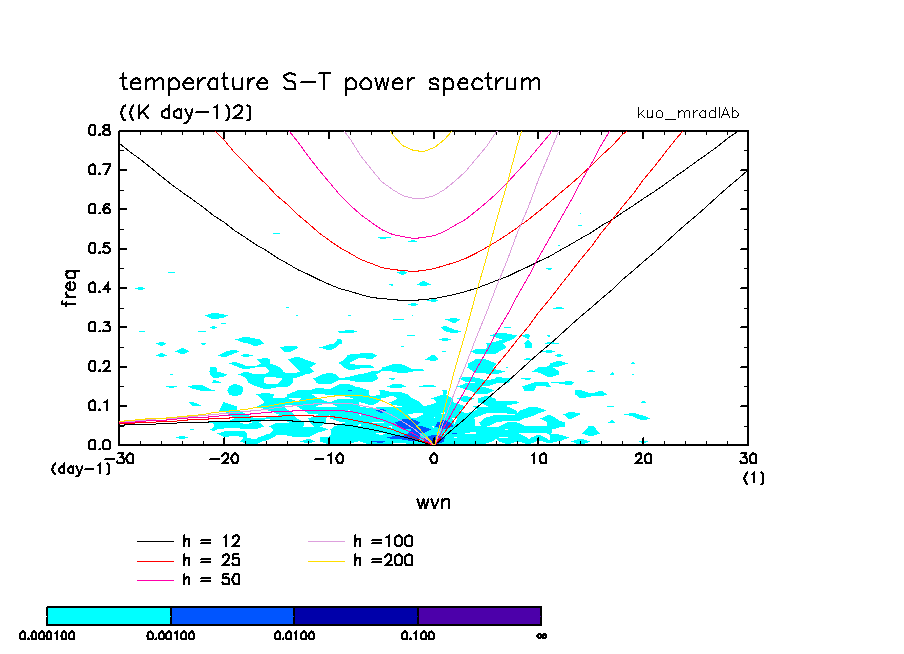 temperature S−T power spectrum
((K day−1)2)
kuo_mradlAb

freq
0.8
0.7
0.6
0.5
0.4
0.3
0.2
0.1
0.0
(day−1)
−30
−20
−10
0
10
20
30
(1)
wvn

h = 12
h = 25
h = 50
h =100
h =200

0.000100
0.00100
0.0100
0.100
∞